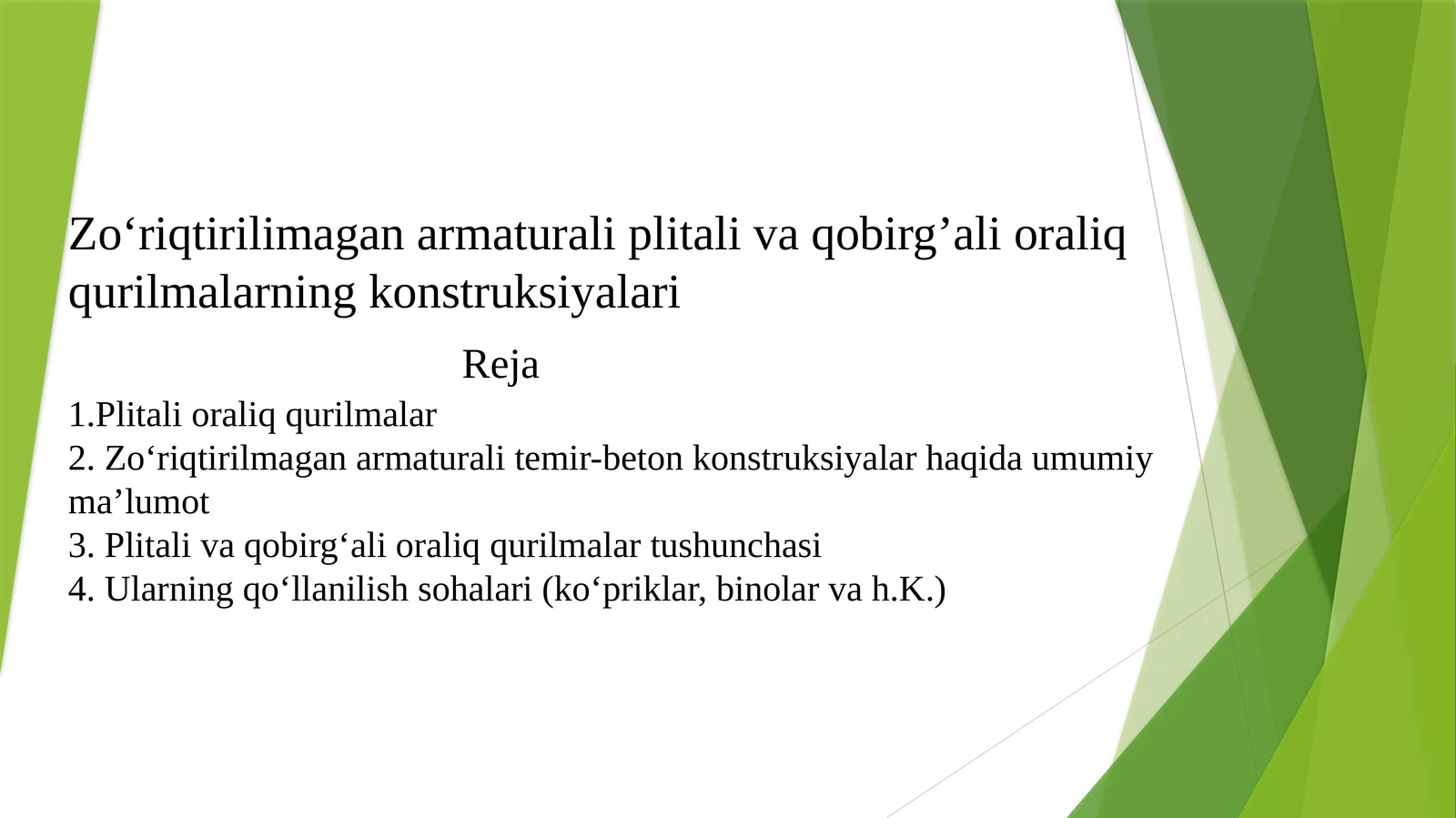 Zo‘riqtirilimagan armaturali plitali va qobirg’ali oraliq qurilmalarning konstruksiyalari

Reja

1.Plitali oraliq qurilmalar
2. Zo‘riqtirilmagan armaturali temir-beton konstruksiyalar haqida umumiy ma’lumot
3. Plitali va qobirg‘ali oraliq qurilmalar tushunchasi
4. Ularning qo‘llanilish sohalari (ko‘priklar, binolar va h.K.)